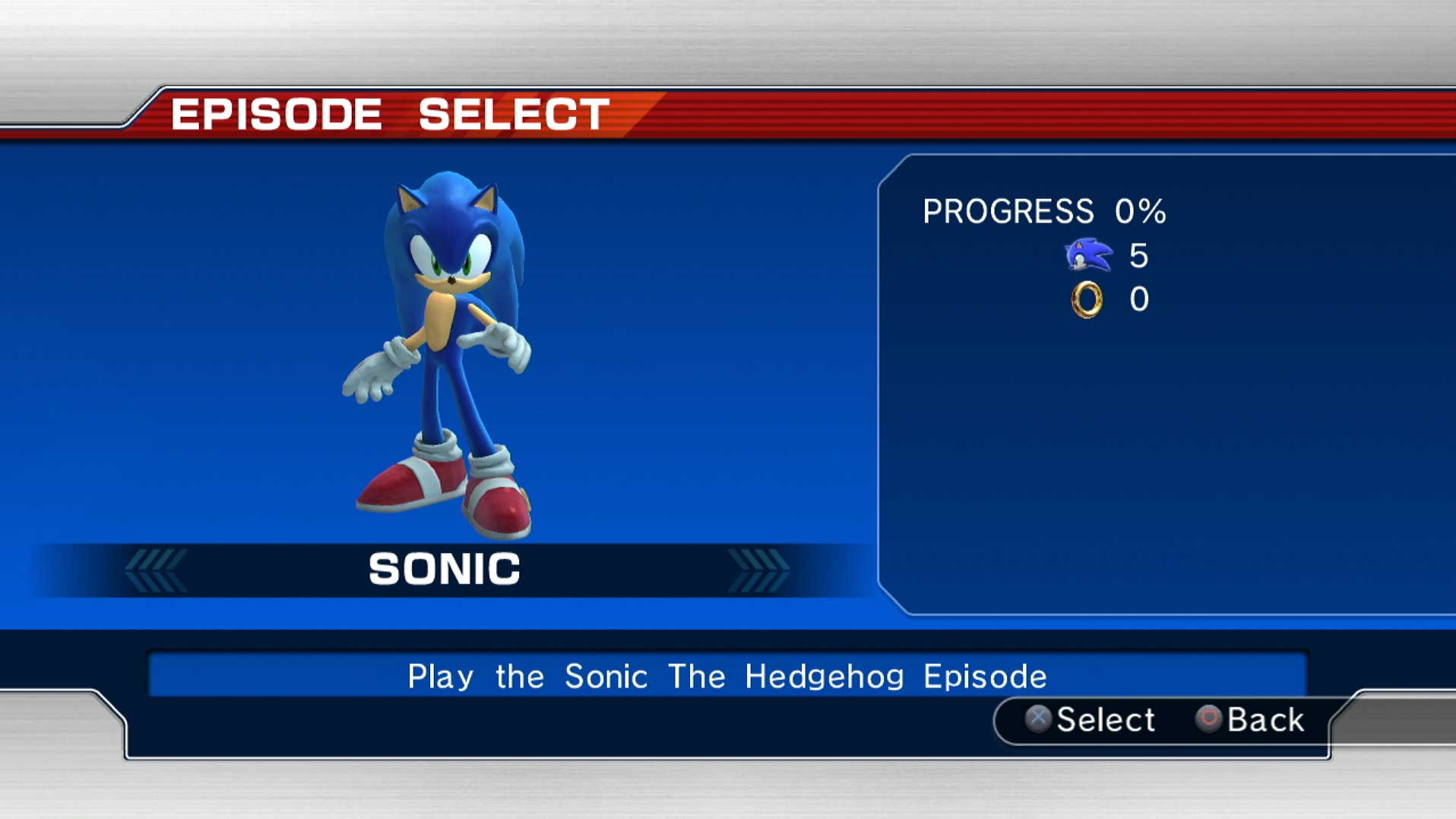 EPISODE SELECT

PROGRESS 0%

5

0

SONIC

Play the Sonic The Hedgehog Episode

Select Back